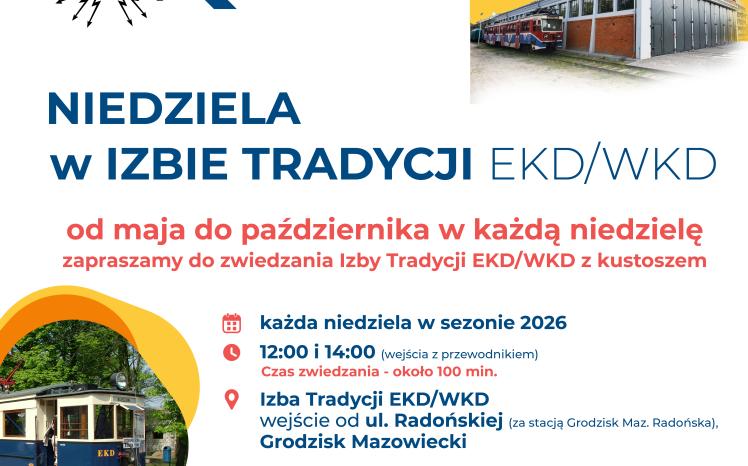 NIEDZIELA
w IZBIE TRADYCJI EKD/WKD

od maja do października w każdą niedzielę
zapraszamy do zwiedzania Izby Tradycji EKD/WKD z kustoszem

każda niedziela w sezonie 2026

12:00 i 14:00 (wejścia z przewodnikiem)
Czas zwiedzania - około 100 min.

Izba Tradycji EKD/WKD
wejście od ul. Radońskiej (za stacją Grodzisk Maz. Radońska),
Grodzisk Mazowiecki

EKD